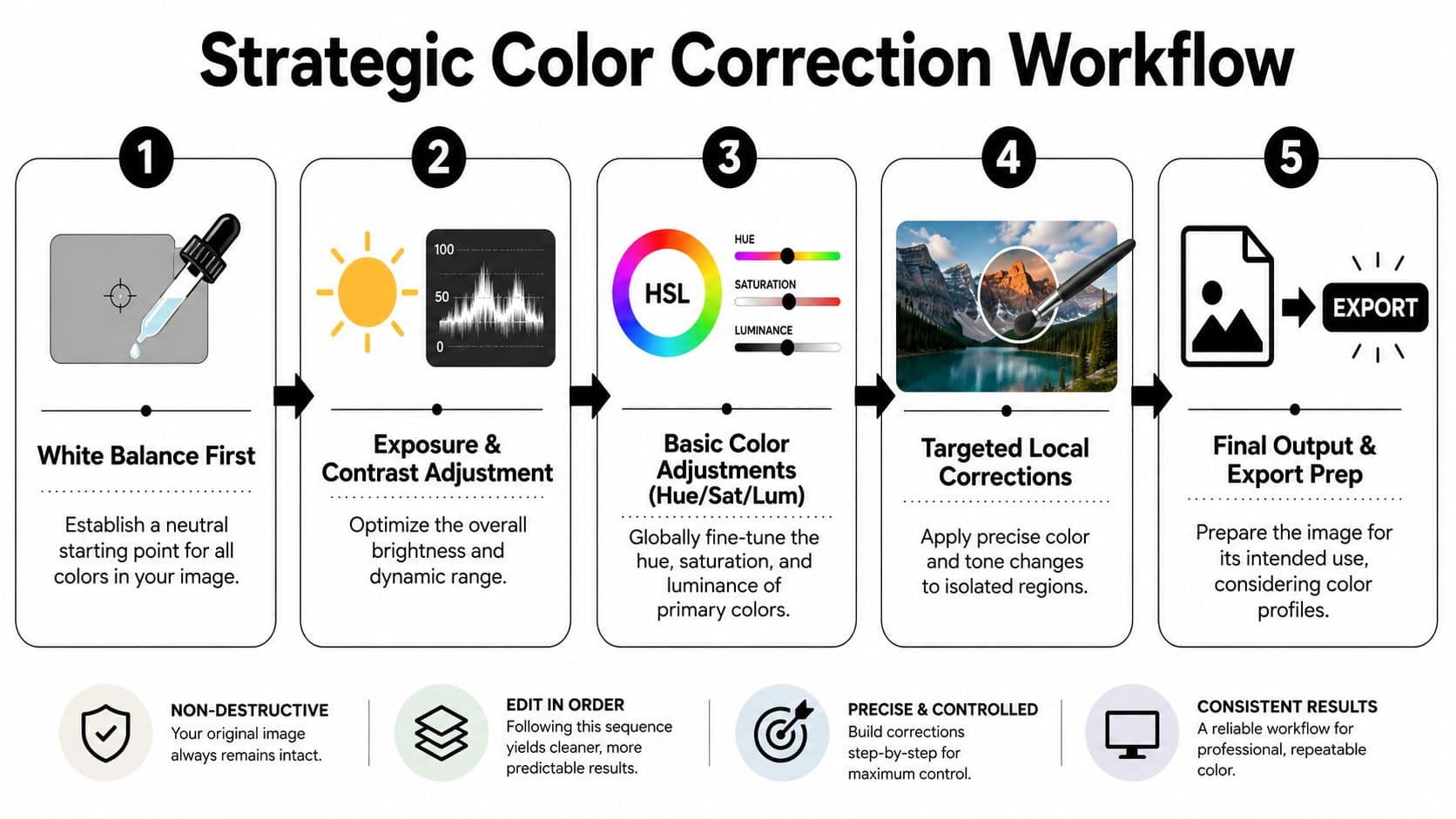 Strategic Color Correction Workflow

1

White Balance First

Establish a neutral starting point for all colors in your image.

2

100
50
0

Exposure & Contrast Adjustment

Optimize the overall brightness and dynamic range.

3

HSL
HUE
SATURATION
LUMINANCE

Basic Color Adjustments (Hue/Sat/Lum)

Globally fine-tune the hue, saturation, and luminance of primary colors.

4

Targeted Local Corrections

Apply precise color and tone changes to isolated regions.

5

EXPORT

Final Output & Export Prep

Prepare the image for its intended use, considering color profiles.

NON-DESTRUCTIVE
Your original image always remains intact.

EDIT IN ORDER
Following this sequence yields cleaner, more predictable results.

PRECISE & CONTROLLED
Build corrections step-by-step for maximum control.

CONSISTENT RESULTS
A reliable workflow for professional, repeatable color.